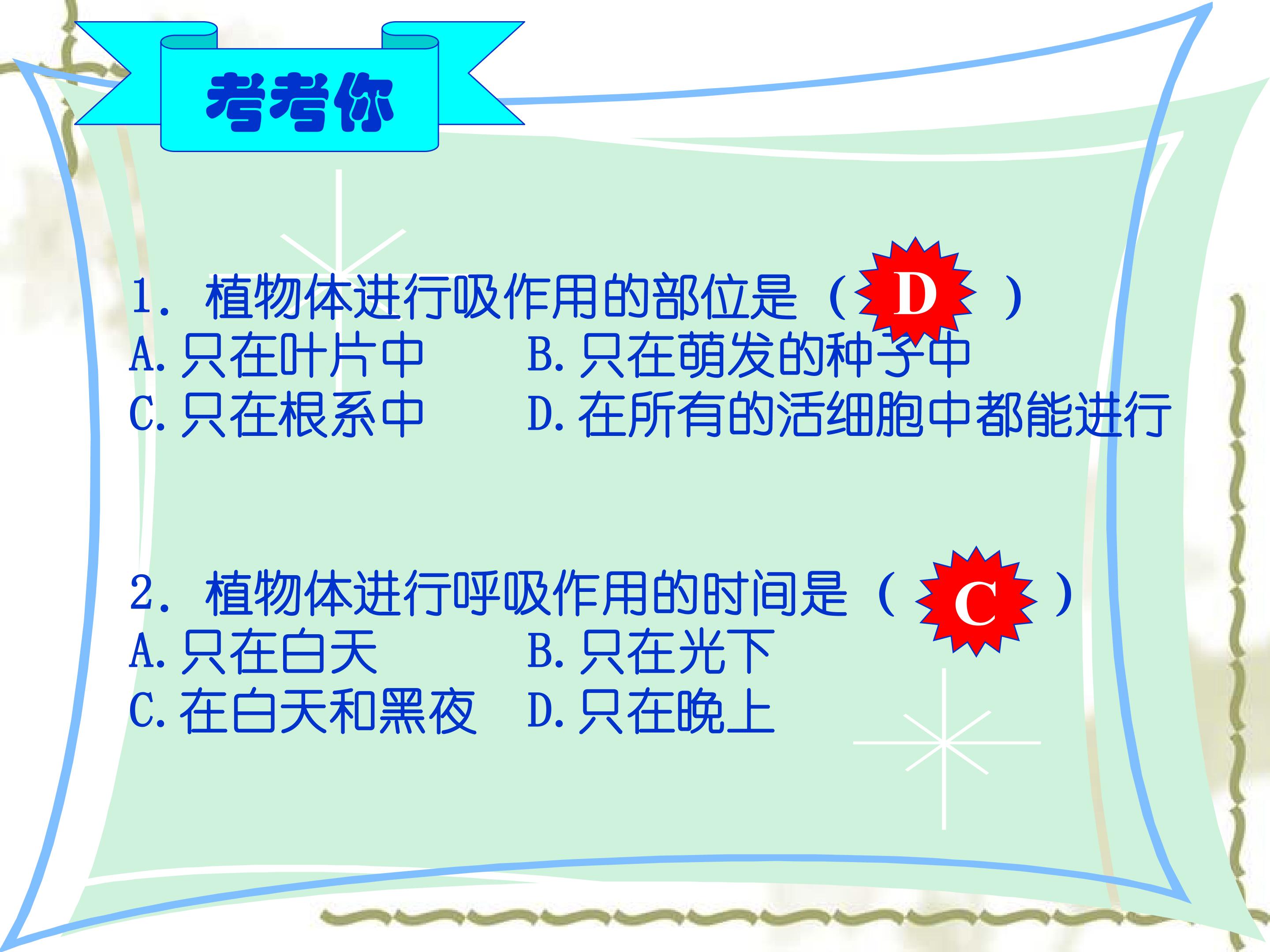 考考你

1. 植物体进行吸作用的部位是（ D ）
A. 只在叶片中　　B. 只在萌发的种子中
C. 只在根系中　　D. 在所有的活细胞中都能进行

2. 植物体进行呼吸作用的时间是（ C ）
A. 只在白天　　B. 只在光下
C. 在白天和黑夜　D. 只在晚上